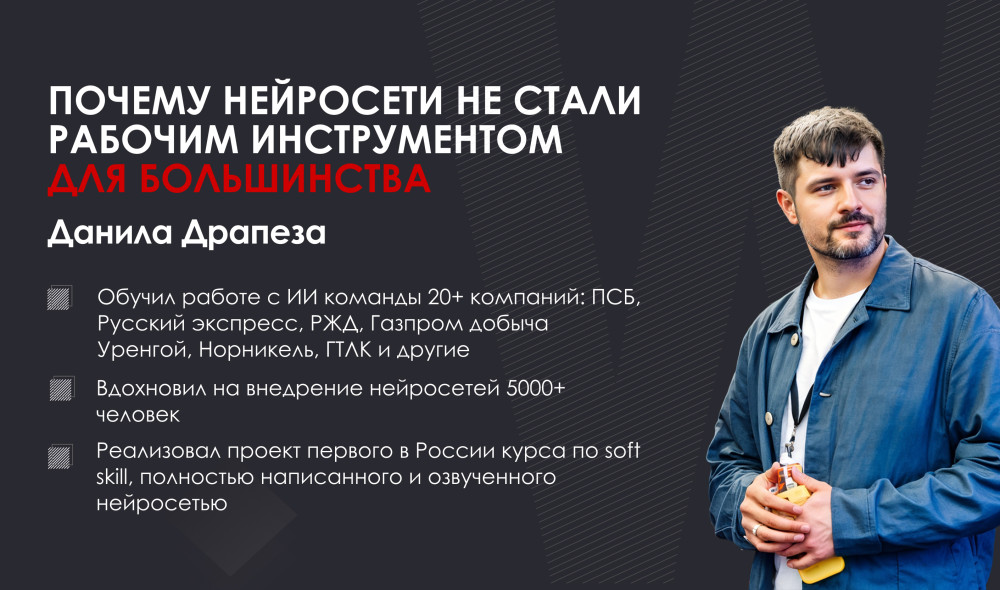 ПОЧЕМУ НЕЙРОСЕТИ НЕ СТАЛИ РАБОЧИМ ИНСТРУМЕНТОМ ДЛЯ БОЛЬШИНСТВА

Данила Драпеза

Обучил работе с ИИ команды 20+ компаний: ПСБ, Русский экспресс, РЖД, Газпром добыча Уренгой, Норникель, ГТЛК и другие

Вдохновил на внедрение нейросетей 5000+ человек

Реализовал проект первого в России курса по soft skill, полностью написанного и озвученного нейросетью